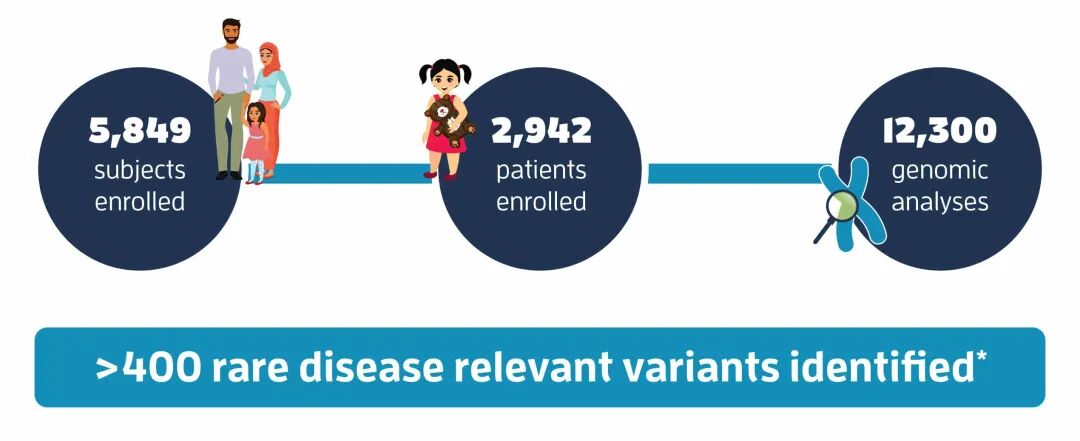 5,849
subjects enrolled

2,942
patients enrolled

12,300
genomic analyses

>400 rare disease relevant variants identified*